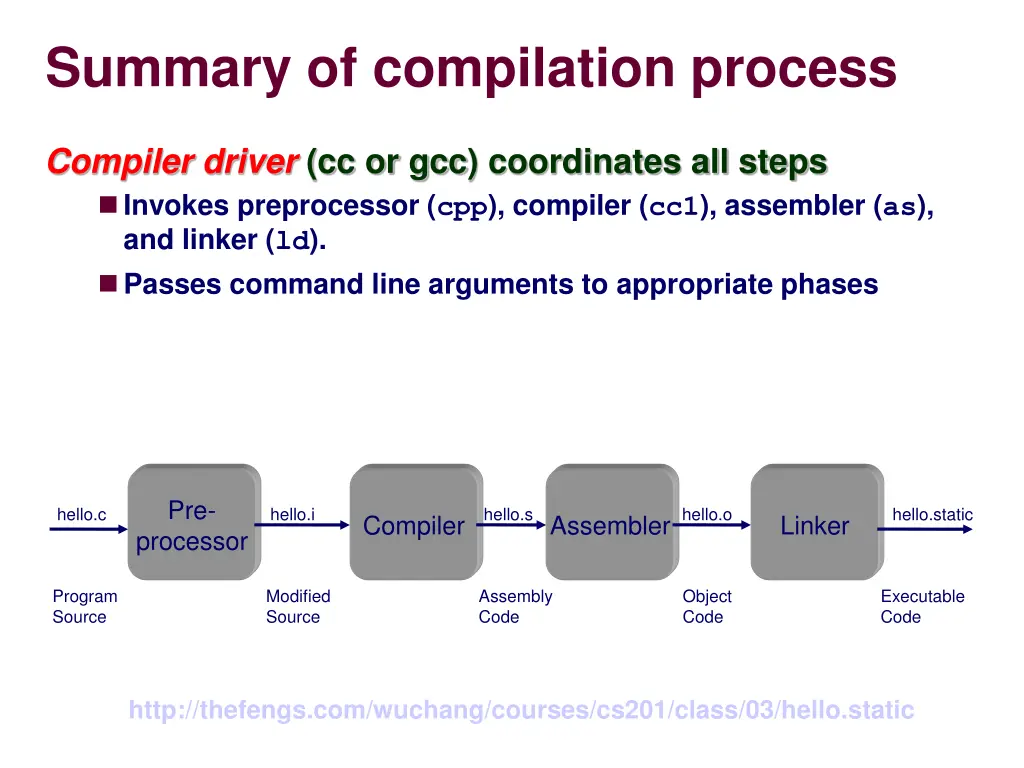 Summary of compilation process

Compiler driver (cc or gcc) coordinates all steps

Invokes preprocessor (cpp), compiler (cc1), assembler (as), and linker (ld).

Passes command line arguments to appropriate phases

hello.c

Pre-processor

hello.i

Compiler

hello.s

Assembler

hello.o

Linker

hello.static

Program Source

Modified Source

Assembly Code

Object Code

Executable Code

http://thefengs.com/wuchang/courses/cs201/class/03/hello.static